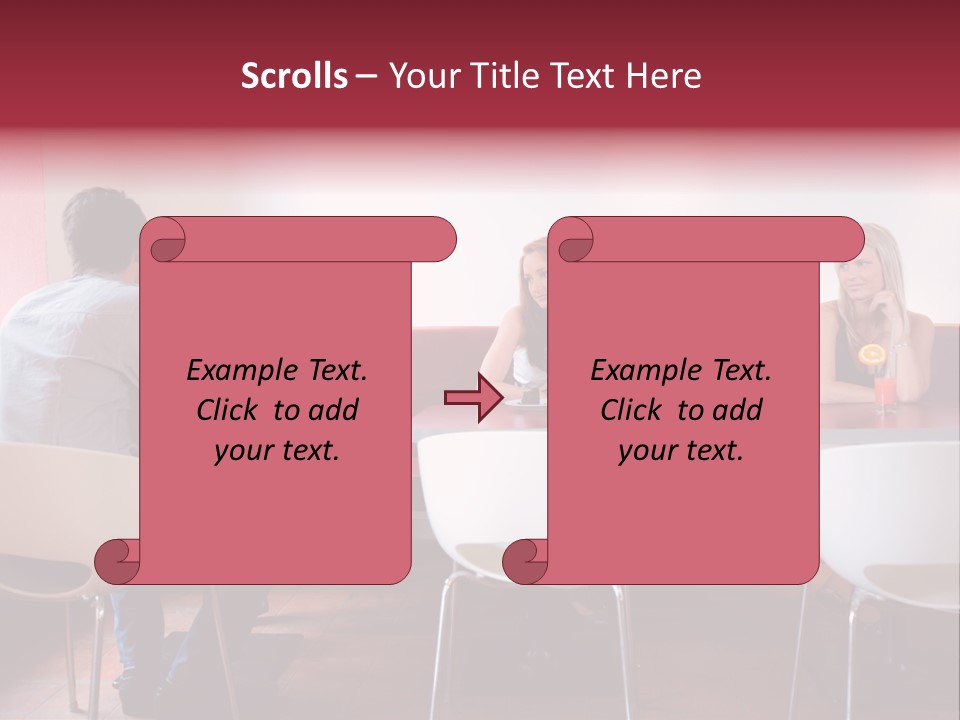 Scrolls – Your Title Text Here

Example Text. Click to add your text.

Example Text. Click to add your text.